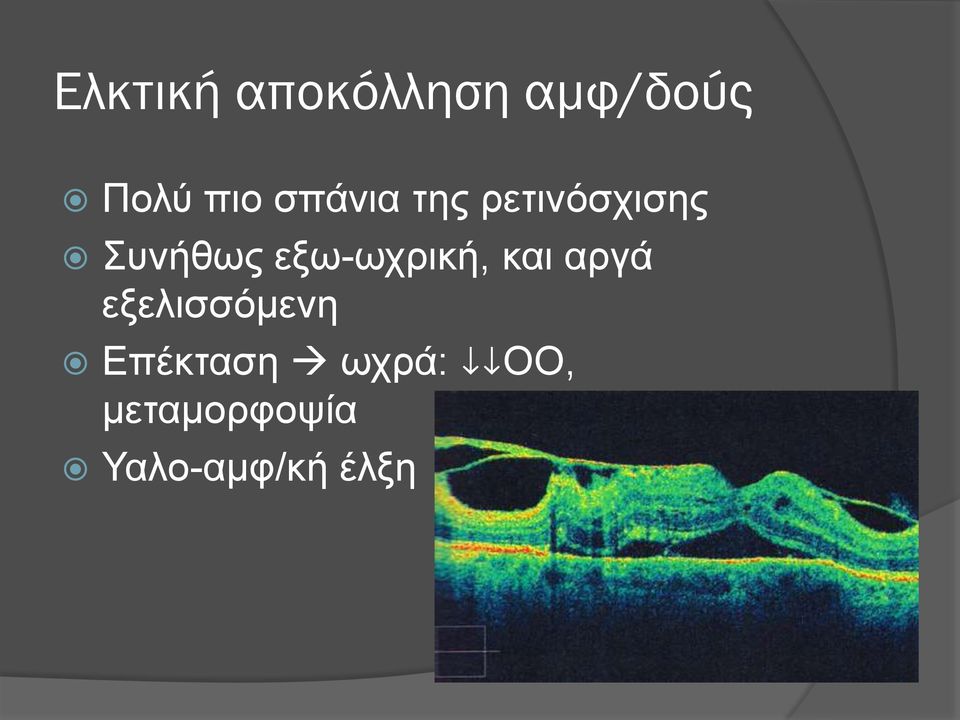 Ελκτική αποκόλληση αμφ/δούς

Πολύ πιο σπάνια της ρετινόσχισης

Συνήθως εξω-ωχρική, και αργά εξελισσόμενη

Επέκταση → ωχρά: ↓↓ΟΟ, μεταμορφοψία

Υαλο-αμφ/κή έλξη